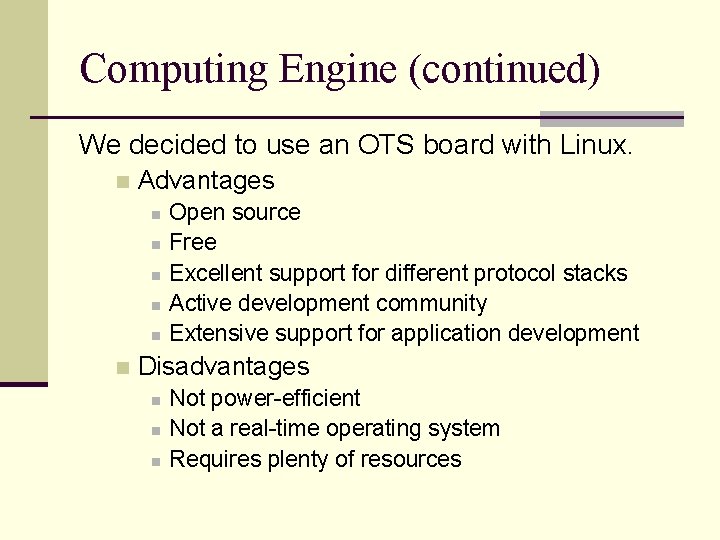 Computing Engine (continued)

We decided to use an OTS board with Linux.

- Advantages
  - Open source
  - Free
  - Excellent support for different protocol stacks
  - Active development community
  - Extensive support for application development
- Disadvantages
  - Not power-efficient
  - Not a real-time operating system
  - Requires plenty of resources